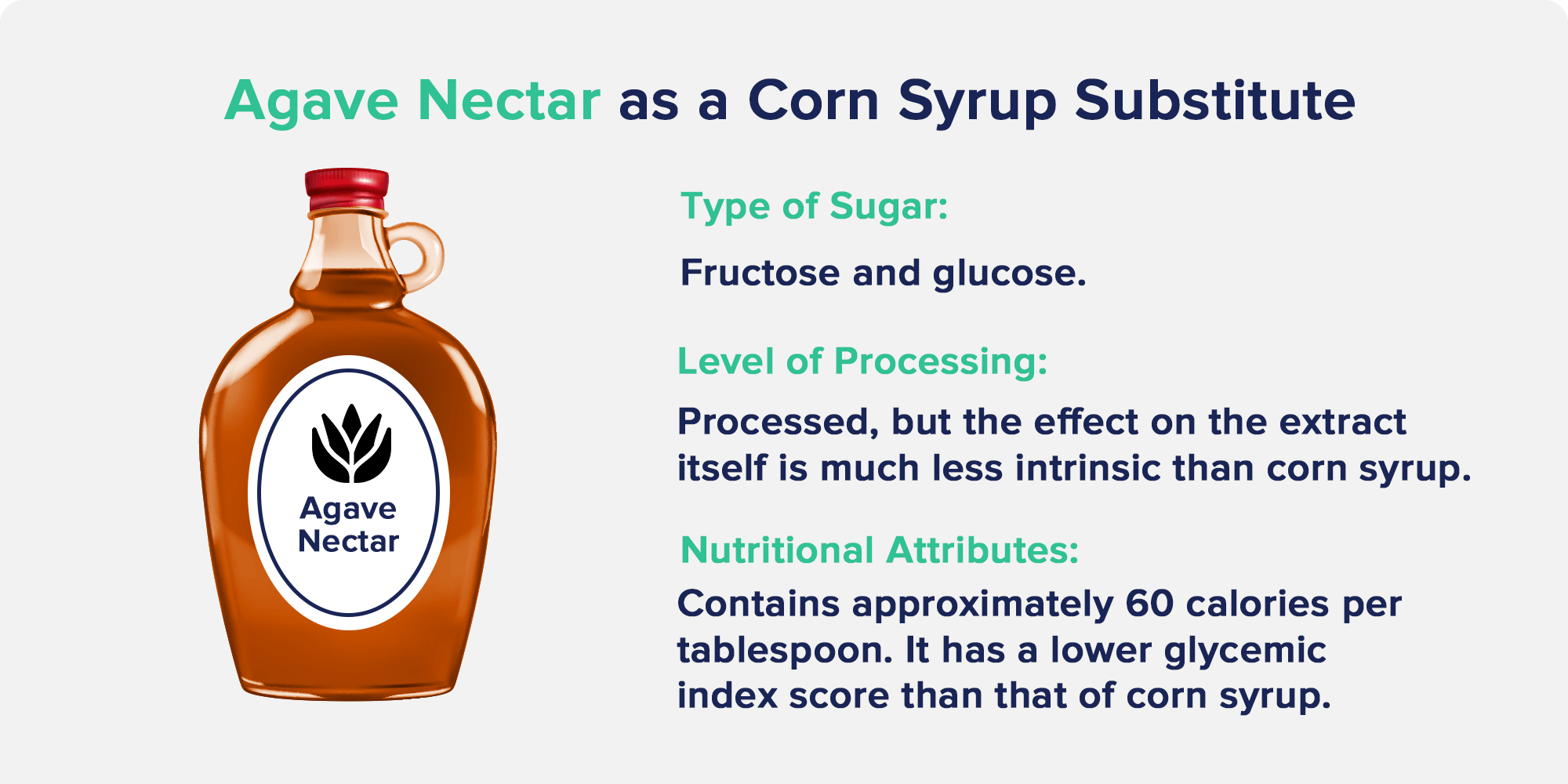 Agave Nectar as a Corn Syrup Substitute

Agave Nectar

Type of Sugar:

Fructose and glucose.

Level of Processing:

Processed, but the effect on the extract itself is much less intrinsic than corn syrup.

Nutritional Attributes:

Contains approximately 60 calories per tablespoon. It has a lower glycemic index score than that of corn syrup.